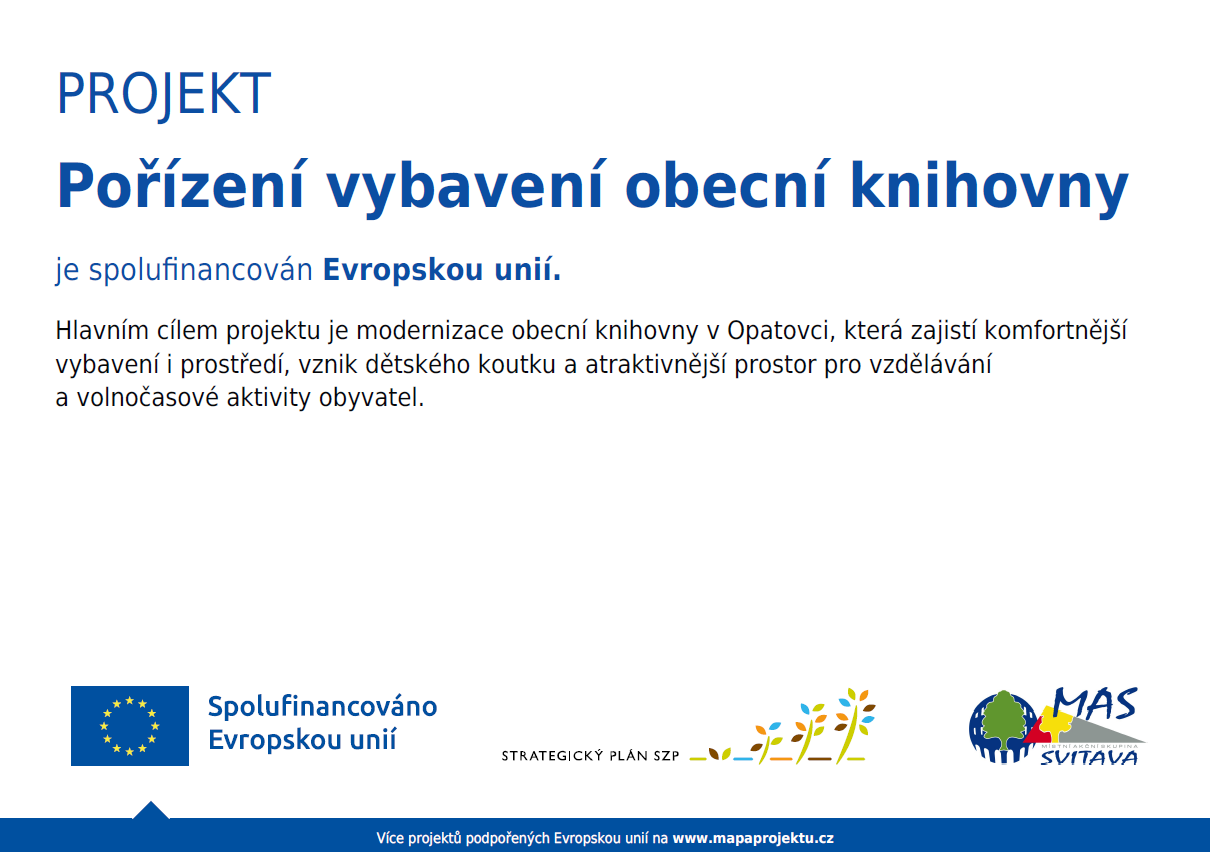 PROJEKT

Pořízení vybavení obecní knihovny

je spolufinancován Evropskou unií.

Hlavním cílem projektu je modernizace obecní knihovny v Opatovci, která zajistí komfortnější vybavení i prostředí, vznik dětského koutku a atraktivnější prostor pro vzdělávání a volnočasové aktivity obyvatel.

Spolufinancováno Evropskou unií

STRATEGICKÝ PLÁN SZP

MAS
MÍSTNÍ AKČNÍ SKUPINA
SVITAVA

Více projektů podpořených Evropskou unií na www.mapaprojektu.cz